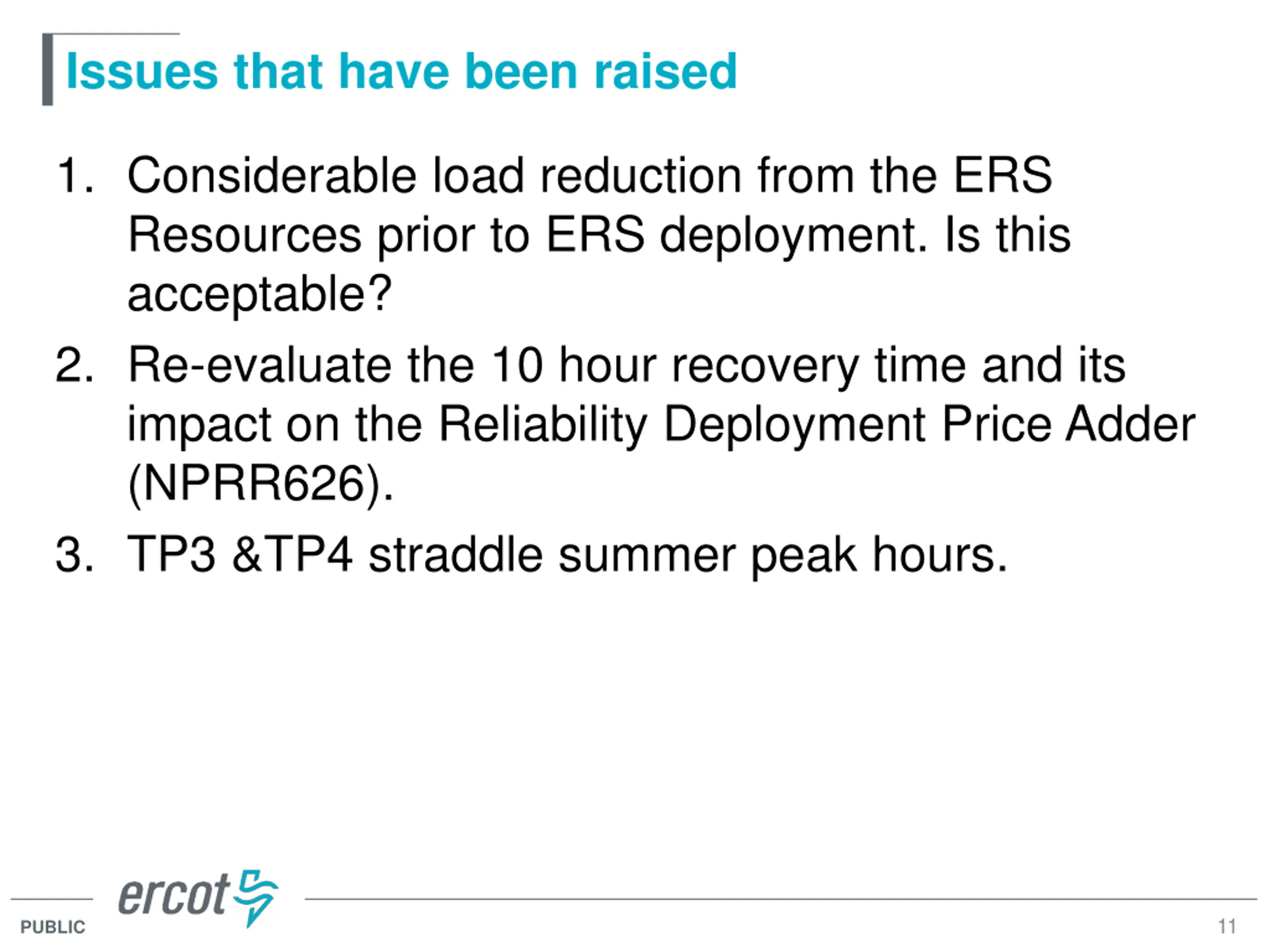 Issues that have been raised

1. Considerable load reduction from the ERS Resources prior to ERS deployment. Is this acceptable?
2. Re-evaluate the 10 hour recovery time and its impact on the Reliability Deployment Price Adder (NPRR626).
3. TP3 &TP4 straddle summer peak hours.

ercot

PUBLIC

11